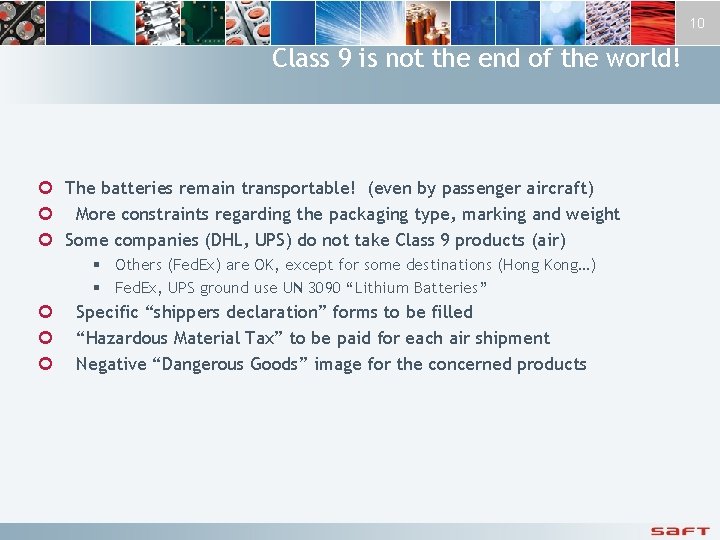 10

Class 9 is not the end of the world!

• The batteries remain transportable! (even by passenger aircraft)
• More constraints regarding the packaging type, marking and weight
• Some companies (DHL, UPS) do not take Class 9 products (air)
• Others (FedEx) are OK, except for some destinations (Hong Kong…)
• FedEx, UPS ground use UN 3090 "Lithium Batteries"
• Specific "shippers declaration" forms to be filled
• "Hazardous Material Tax" to be paid for each air shipment
• Negative "Dangerous Goods" image for the concerned products

SAFT